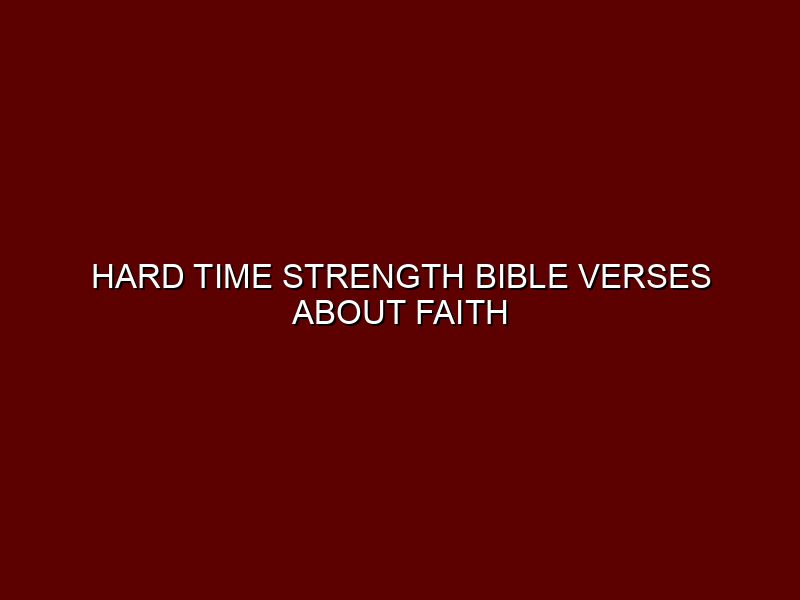 HARD TIME STRENGTH BIBLE VERSES ABOUT FAITH